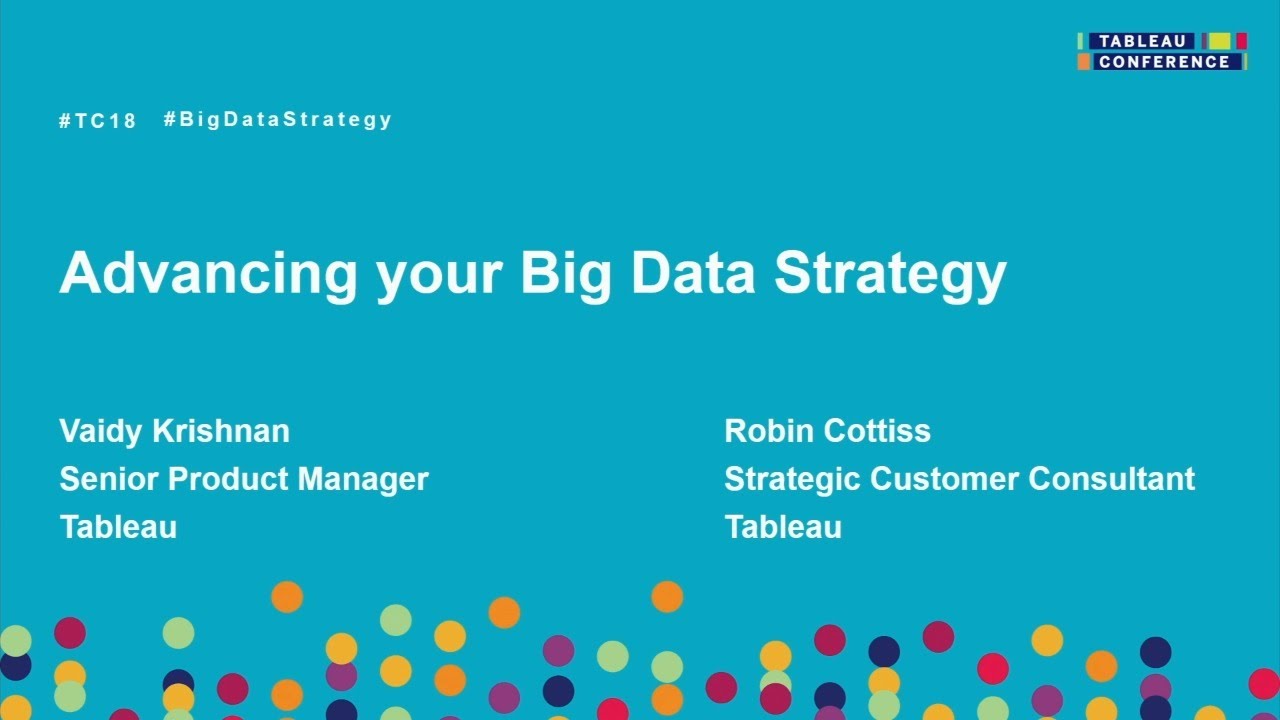 TABLEAU CONFERENCE

#TC18 #BigDataStrategy

Advancing your Big Data Strategy

Vaidy Krishnan
Senior Product Manager
Tableau

Robin Cottiss
Strategic Customer Consultant
Tableau